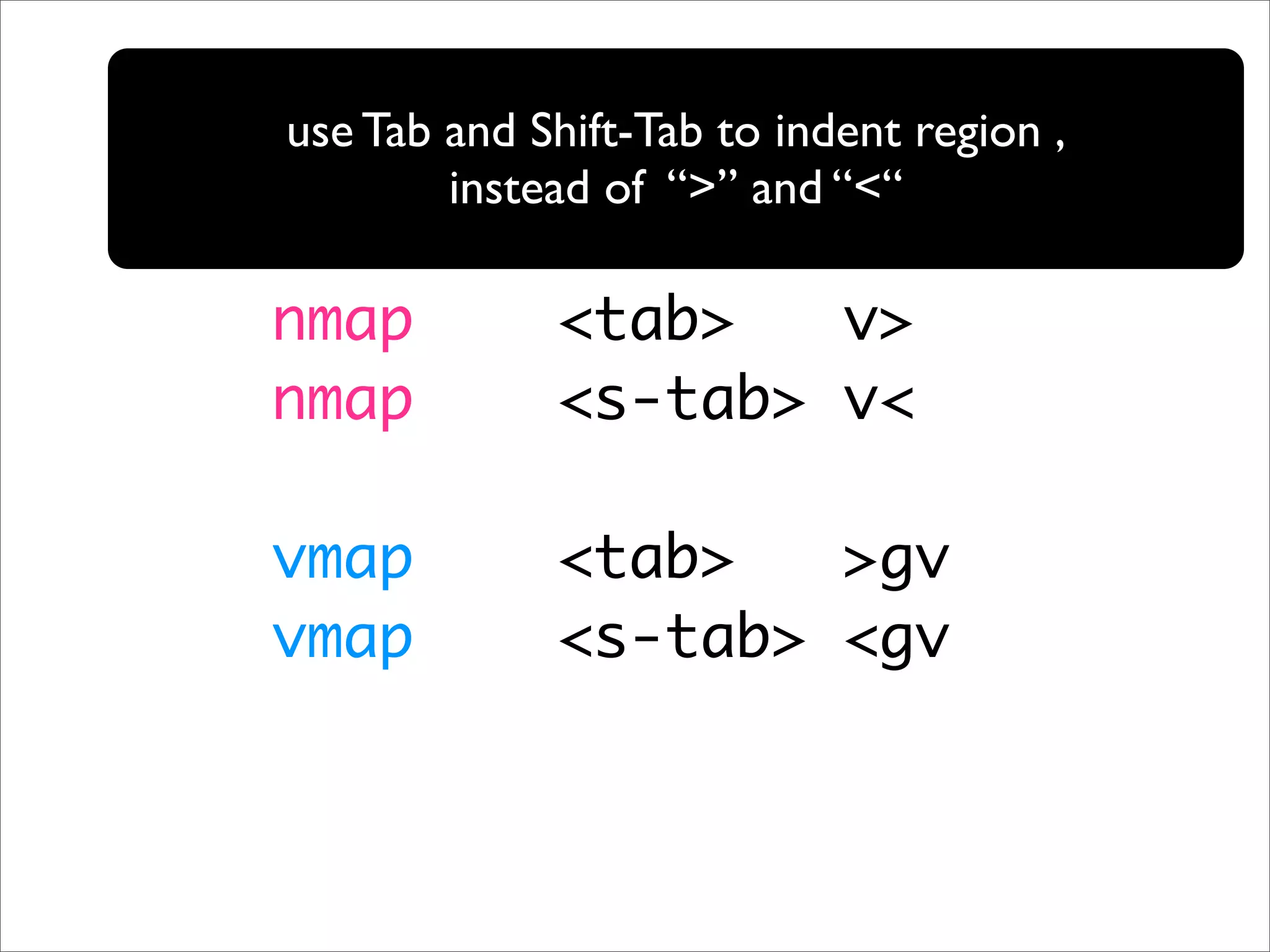 use Tab and Shift-Tab to indent region , instead of “>” and “<“

nmap <tab> v>
nmap <s-tab> v<

vmap <tab> >gv
vmap <s-tab> <gv